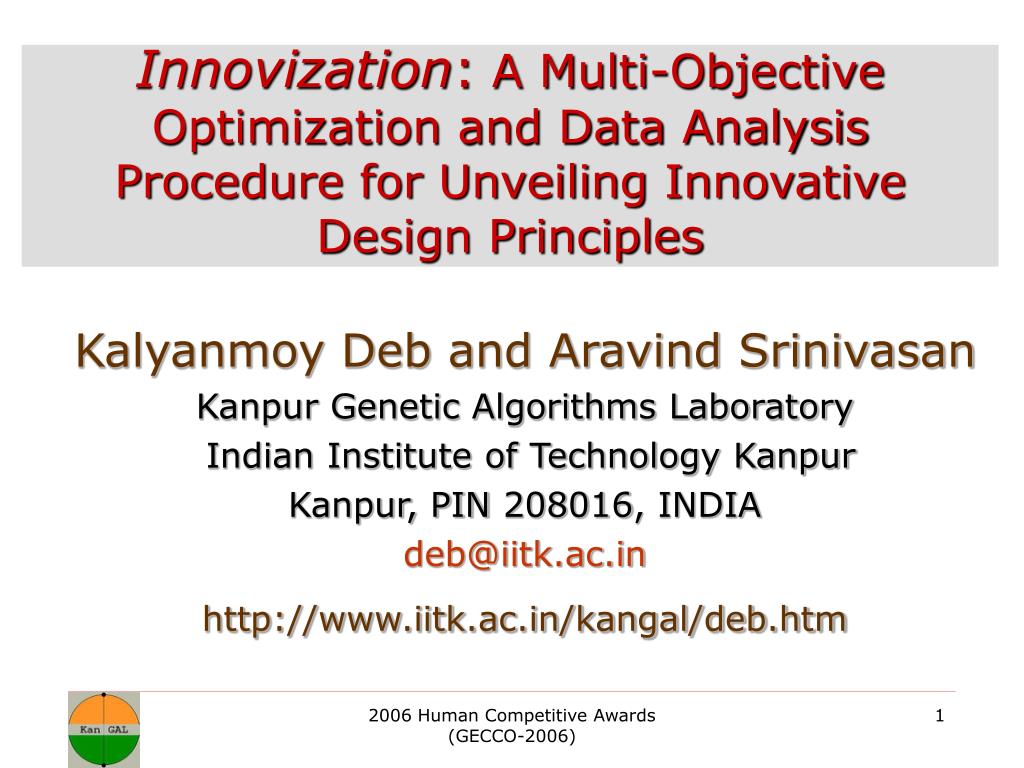 Innovization: A Multi-Objective Optimization and Data Analysis Procedure for Unveiling Innovative Design Principles

Kalyanmoy Deb and Aravind Srinivasan

Kanpur Genetic Algorithms Laboratory

Indian Institute of Technology Kanpur

Kanpur, PIN 208016, INDIA

deb@iitk.ac.in

http://www.iitk.ac.in/kangal/deb.htm

Kan GAL

2006 Human Competitive Awards (GECCO-2006)

1